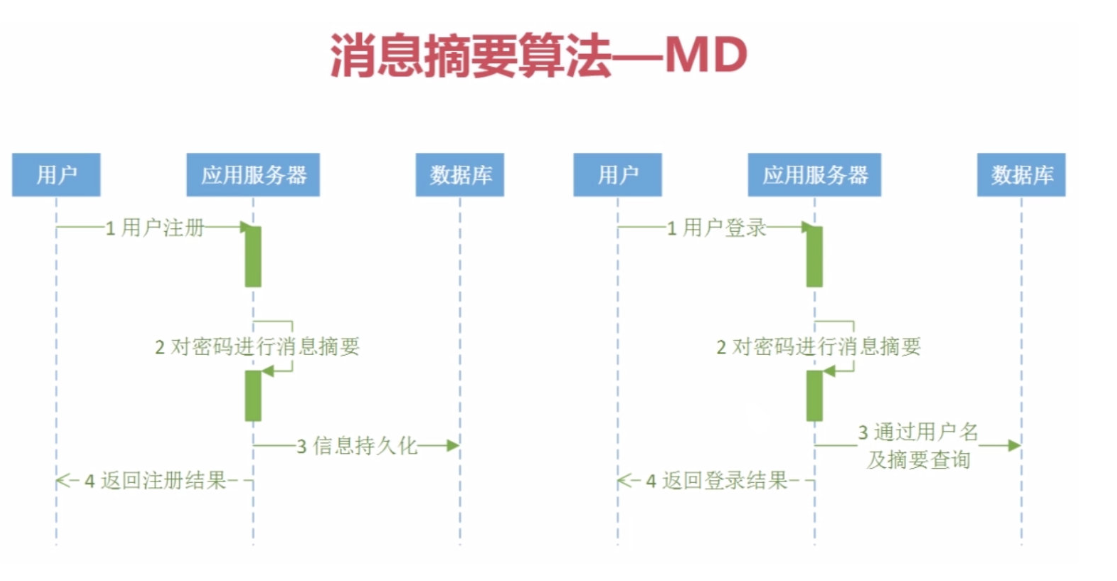 消息摘要算法—MD

用户
应用服务器
数据库
1 用户注册
2 对密码进行消息摘要
3 信息持久化
4 返回注册结果

用户
应用服务器
数据库
1 用户登录
2 对密码进行消息摘要
3 通过用户名及摘要查询
4 返回登录结果